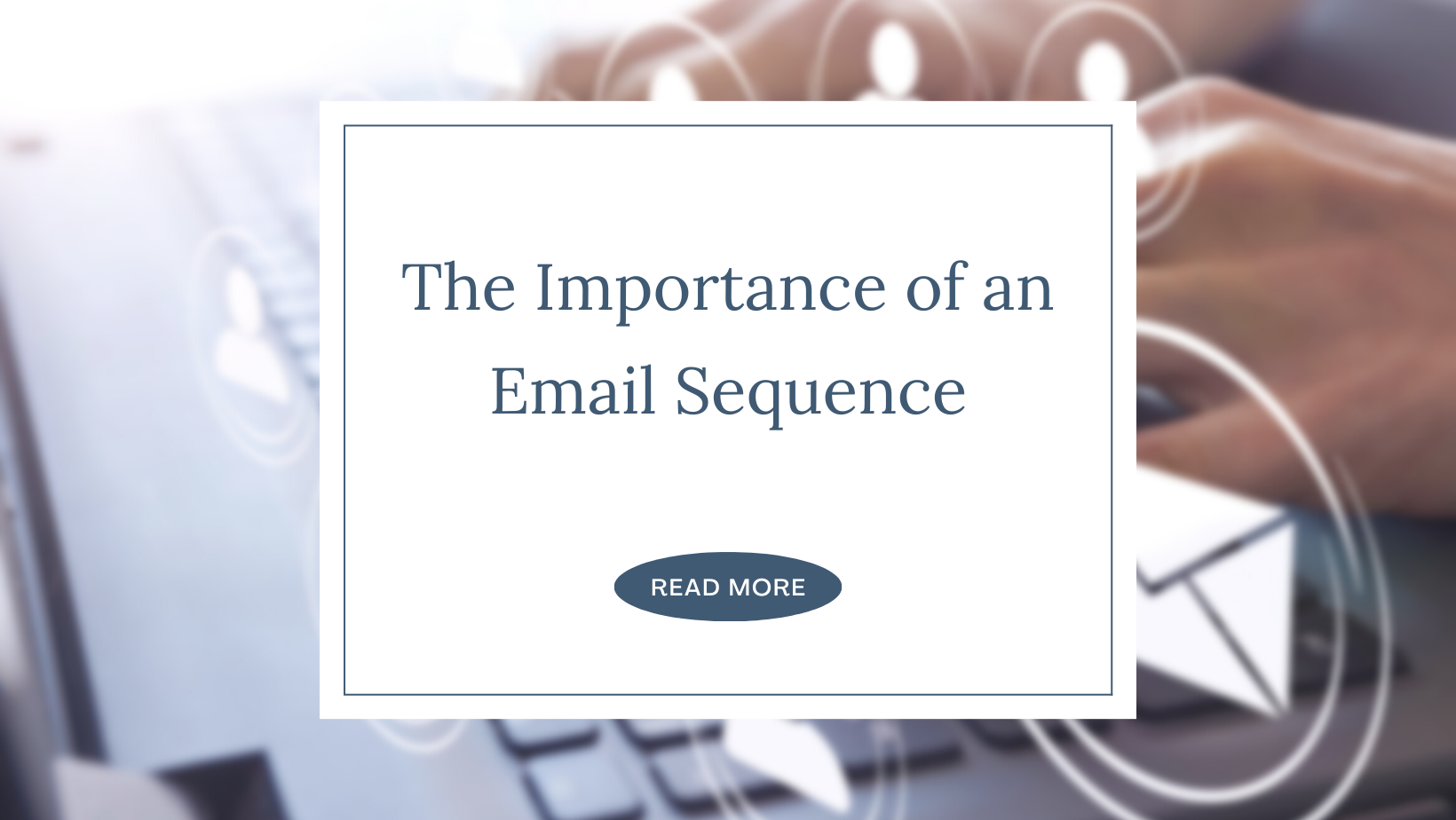 The Importance of an Email Sequence

READ MORE